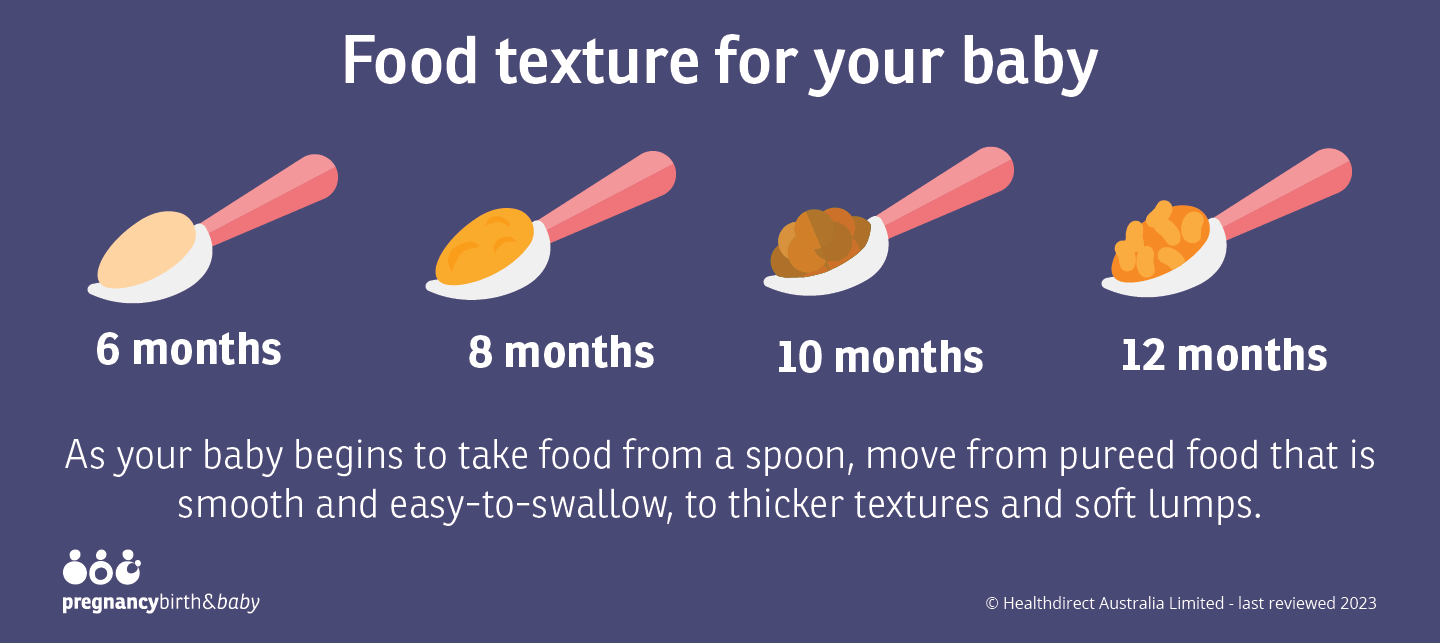 Food texture for your baby

6 months

8 months

10 months

12 months

As your baby begins to take food from a spoon, move from pureed food that is smooth and easy-to-swallow, to thicker textures and soft lumps.

pregnancybirth&baby

© Healthdirect Australia Limited - last reviewed 2023